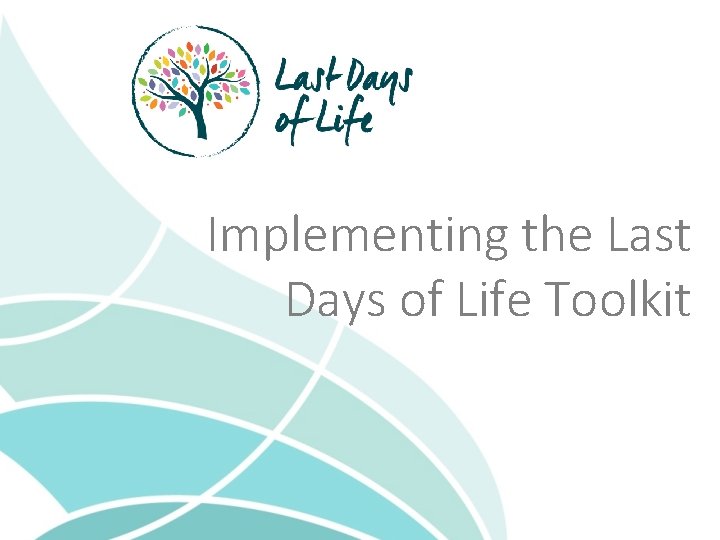 Last Days of Life

Implementing the Last Days of Life Toolkit